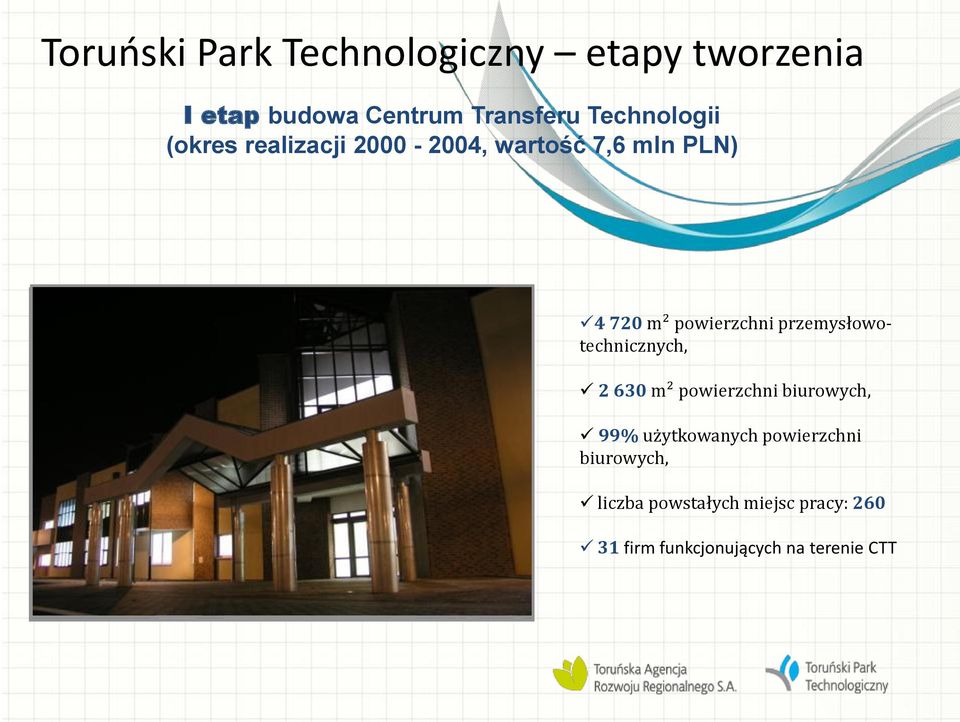 Toruński Park Technologiczny – etapy tworzenia

I etap budowa Centrum Transferu Technologii
(okres realizacji 2000 - 2004, wartość 7,6 mln PLN)

✓4 720 m² powierzchni przemysłowo-technicznych,

✓ 2 630 m² powierzchni biurowych,

✓ 99% użytkowanych powierzchni biurowych,

✓ liczba powstałych miejsc pracy: 260

✓ 31 firm funkcjonujących na terenie CTT

Toruńska Agencja Rozwoju Regionalnego S.A.

Toruński Park Technologiczny